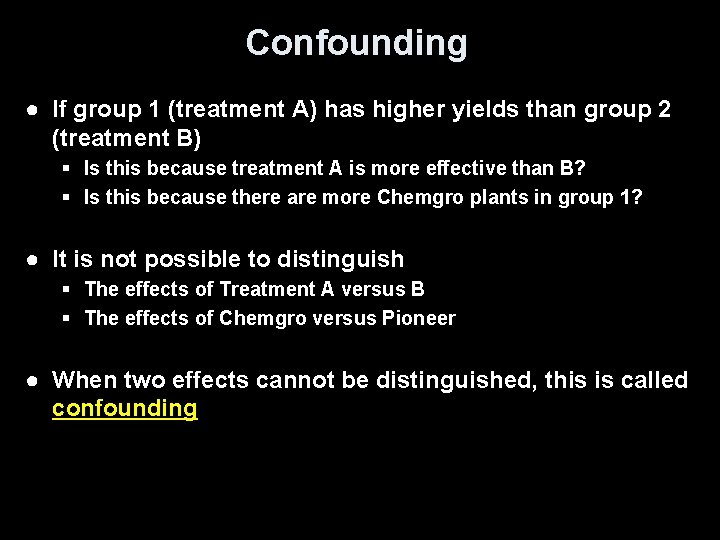 Confounding

- If group 1 (treatment A) has higher yields than group 2 (treatment B)
  - Is this because treatment A is more effective than B?
  - Is this because there are more Chemgro plants in group 1?

- It is not possible to distinguish
  - The effects of Treatment A versus B
  - The effects of Chemgro versus Pioneer

- When two effects cannot be distinguished, this is called confounding